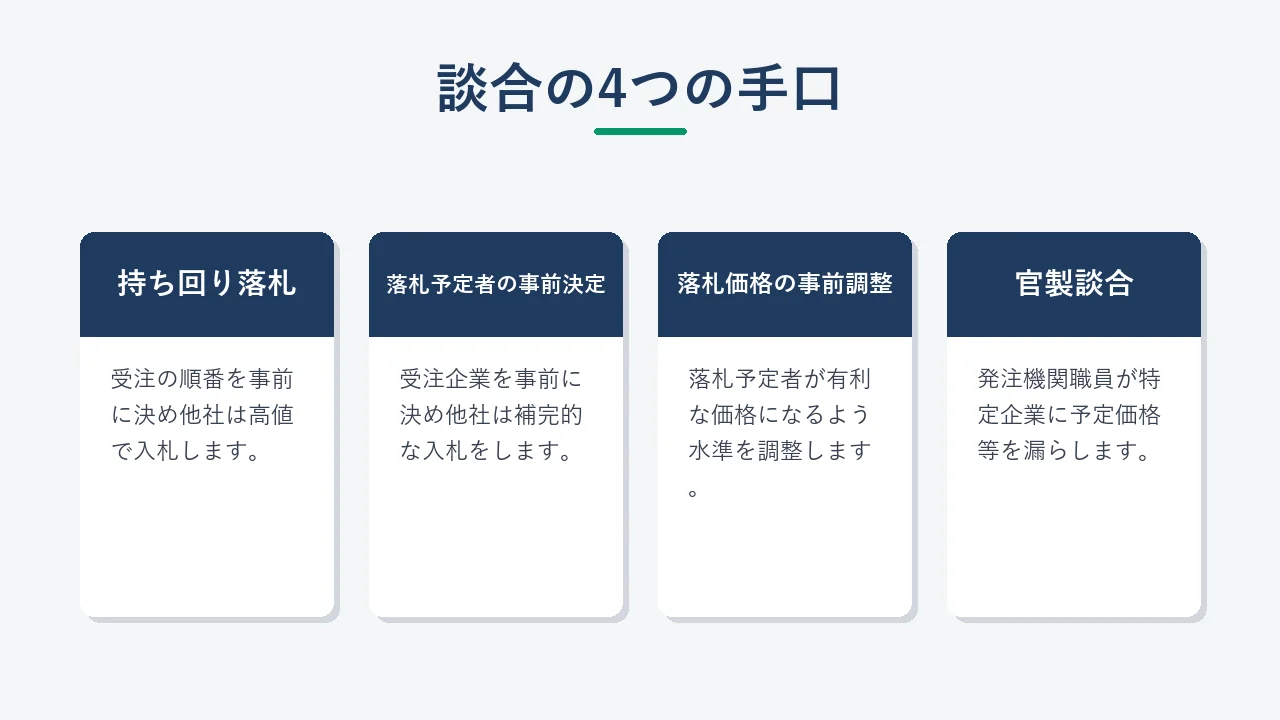 談合の4つの手口

持ち回り落札

受注の順番を事前に決め他社は高値で入札します。

落札予定者の事前決定

受注企業を事前に決め他社は補完的な入札をします。

落札価格の事前調整

落札予定者が有利な価格になるよう水準を調整します。

官製談合

発注機関職員が特定企業に予定価格等を漏らします。